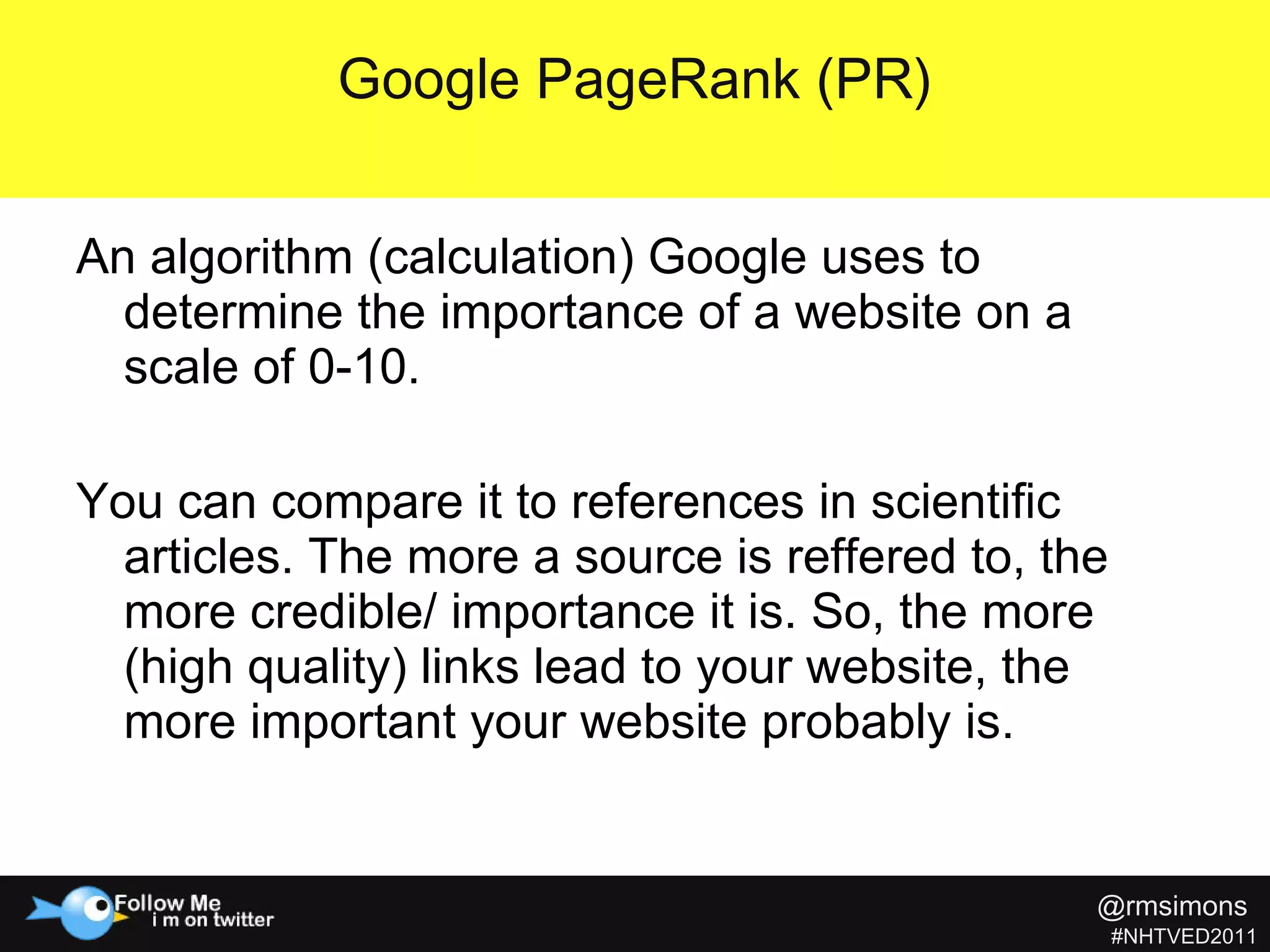 Google PageRank (PR)

An algorithm (calculation) Google uses to determine the importance of a website on a scale of 0-10.

You can compare it to references in scientific articles. The more a source is reffered to, the more credible/ importance it is. So, the more (high quality) links lead to your website, the more important your website probably is.

Follow Me
i m on twitter

@rmsimons
#NHTVED2011